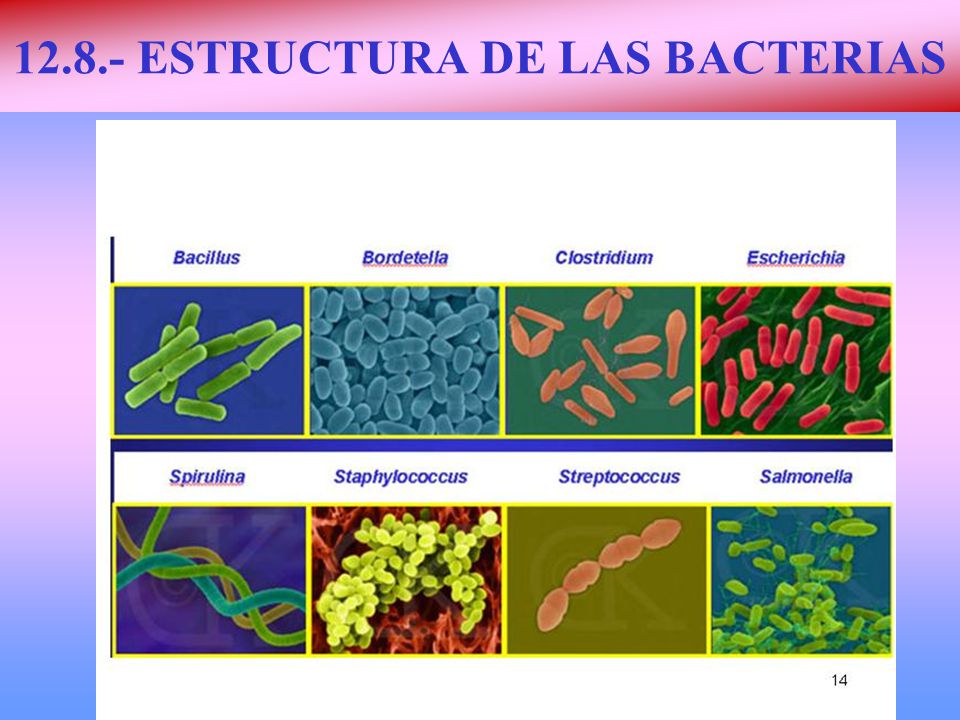 12.8.- ESTRUCTURA DE LAS BACTERIAS

Bacillus

Bordetella

Clostridium

Escherichia

Spirulina

Staphylococcus

Streptococcus

Salmonella

14